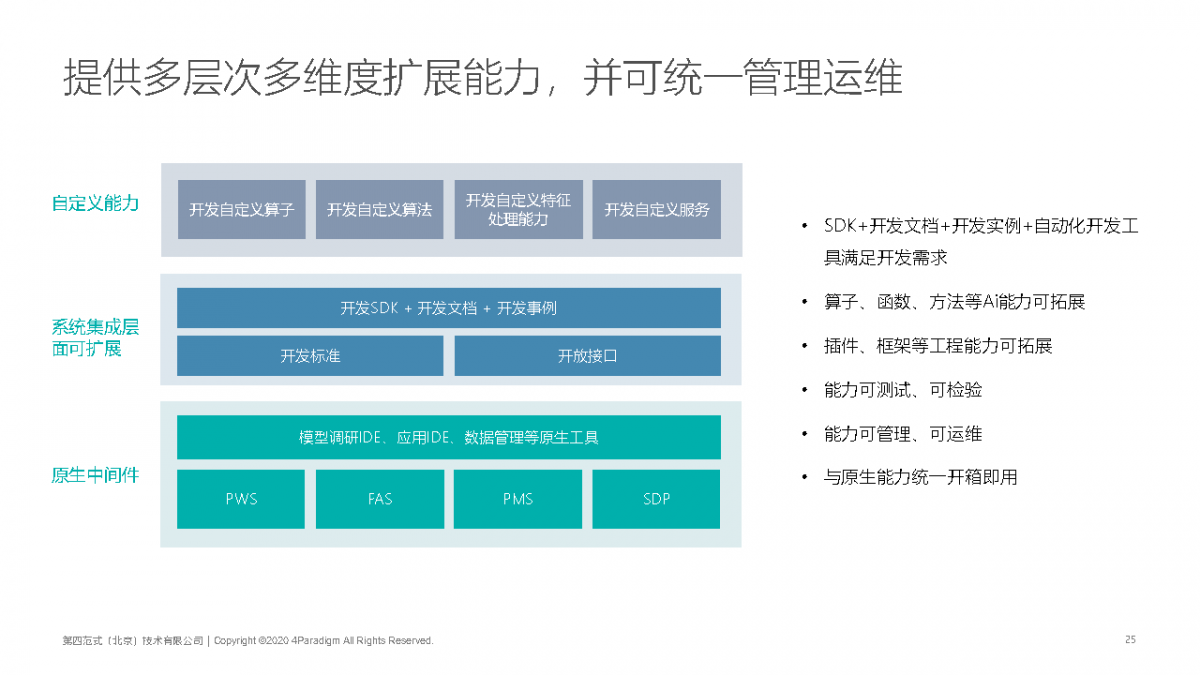 提供多层次多维度扩展能力，并可统一管理运维

自定义能力

开发自定义算子

开发自定义算法

开发自定义特征处理能力

开发自定义服务

系统集成层面可扩展

开发SDK + 开发文档 + 开发事例

开发标准

开放接口

原生中间件

模型调研IDE、应用IDE、数据管理等原生工具

PWS

FAS

PMS

SDP

• SDK+开发文档+开发实例+自动化开发工具满足开发需求

• 算子、函数、方法等AI能力可拓展

• 插件、框架等工程能力可拓展

• 能力可测试、可检验

• 能力可管理、可运维

• 与原生能力统一开箱即用

第四范式（北京）技术有限公司 | Copyright ©2020 4Paradigm All Rights Reserved.

25